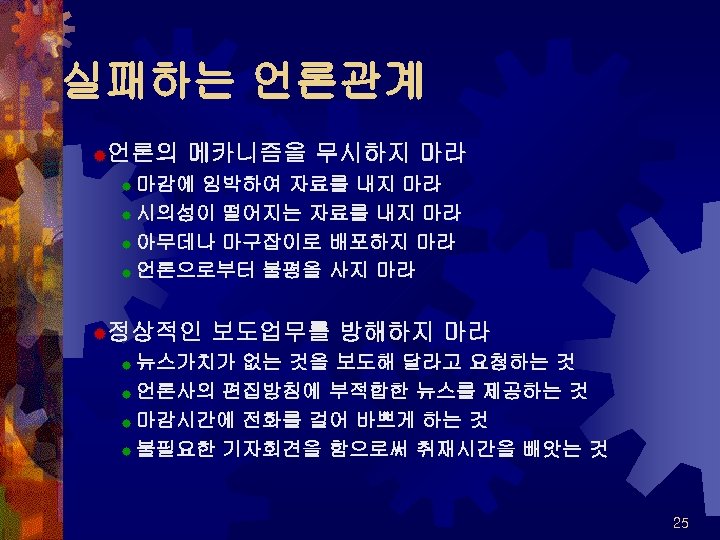 실패하는 언론관계

언론의 메카니즘을 무시하지 마라
마감에 임박하여 자료를 내지 마라
시의성이 떨어지는 자료를 내지 마라
아무데나 마구잡이로 배포하지 마라
언론으로부터 불평을 사지 마라

정상적인 보도업무를 방해하지 마라
뉴스가치가 없는 것을 보도해 달라고 요청하는 것
언론사의 편집방침에 부적합한 뉴스를 제공하는 것
마감시간에 전화를 걸어 바쁘게 하는 것
불필요한 기자회견을 함으로써 취재시간을 빼앗는 것

25